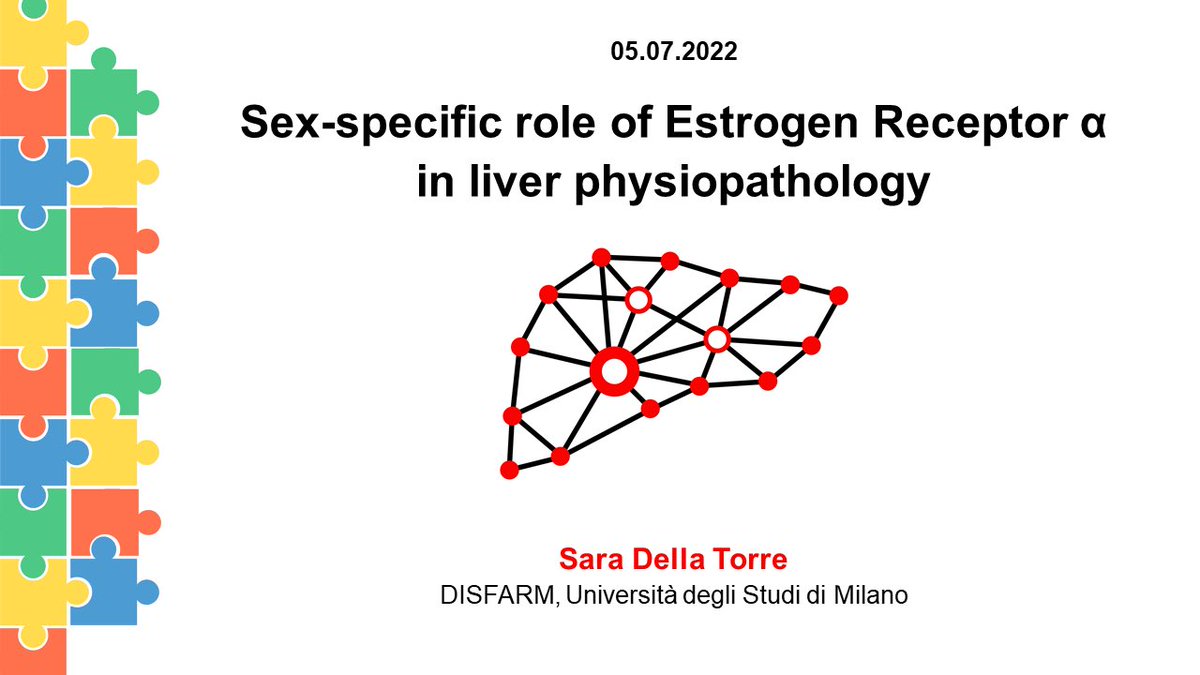 05.07.2022

Sex-specific role of Estrogen Receptor α in liver physiopathology

Sara Della Torre
DISFARM, Università degli Studi di Milano